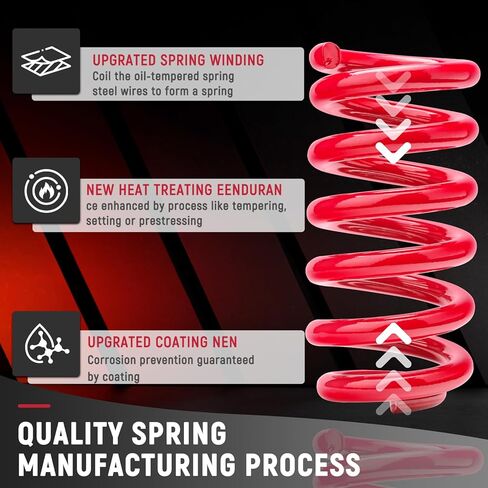 UPGRATED SPRING WINDING
Coil the oil-tempered spring steel wires to form a spring

NEW HEAT TREATING EENDURAN
ce enhanced by process like tempering, setting or prestressing

UPGRATED COATING NEN
Corrosion prevention guaranteed by coating

QUALITY SPRING MANUFACTURING PROCESS